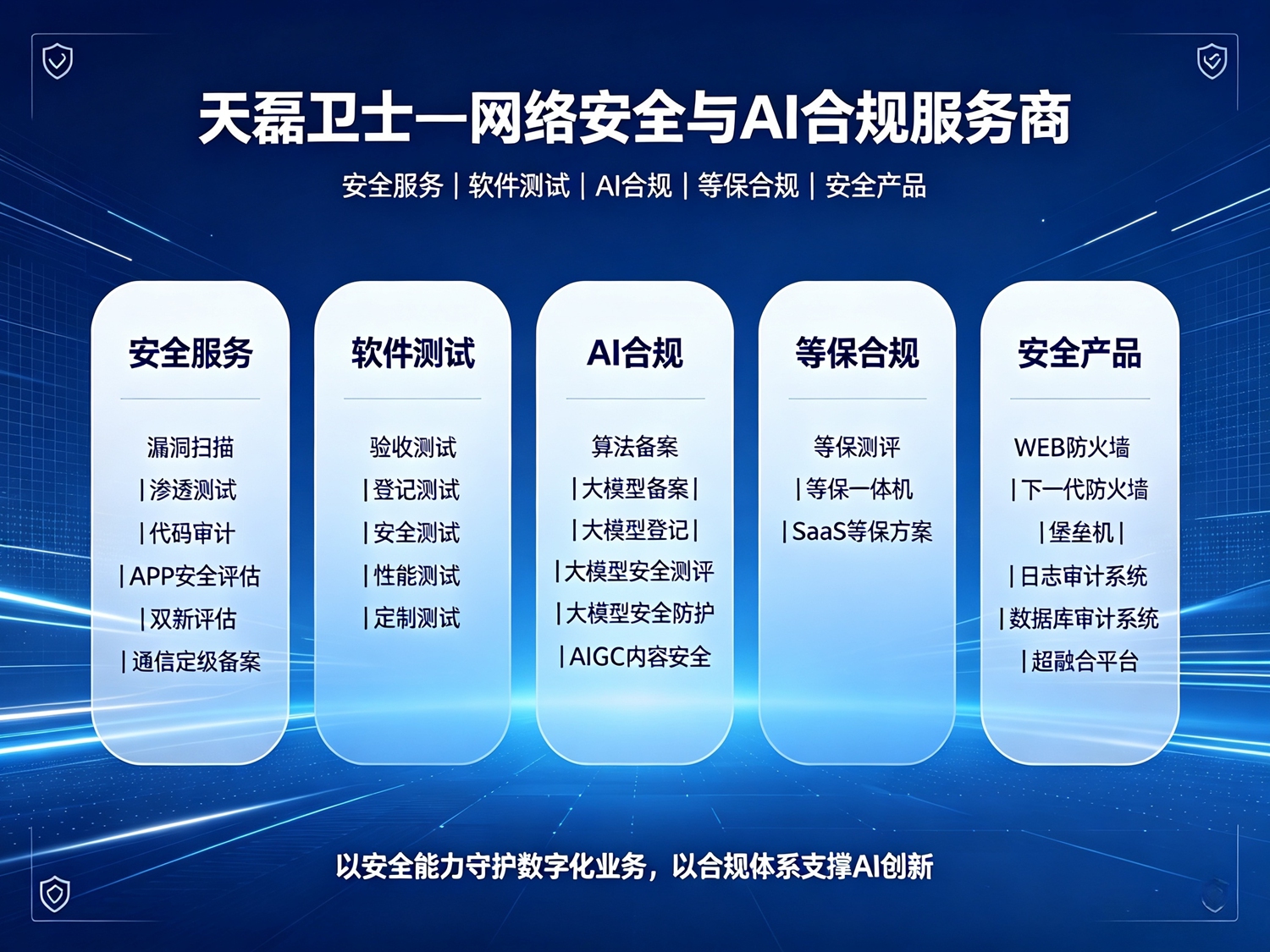 天磊卫士—网络安全与AI合规服务商

安全服务 | 软件测试 | AI合规 | 等保合规 | 安全产品

安全服务

漏洞扫描
| 渗透测试
| 代码审计
| APP安全评估
| 双新评估
| 通信定级备案

软件测试

验收测试
| 登记测试
| 安全测试
| 性能测试
| 定制测试

AI合规

算法备案
| 大模型备案 |
| 大模型登记 |
| 大模型安全测评
| 大模型安全防护
| AIGC内容安全

等保合规

等保测评
| 等保一体机
| SaaS等保方案

安全产品

WEB防火墙
| 下一代防火墙
| 堡垒机 |
| 日志审计系统
| 数据库审计系统
| 超融合平台

以安全能力守护数字化业务，以合规体系支撑AI创新